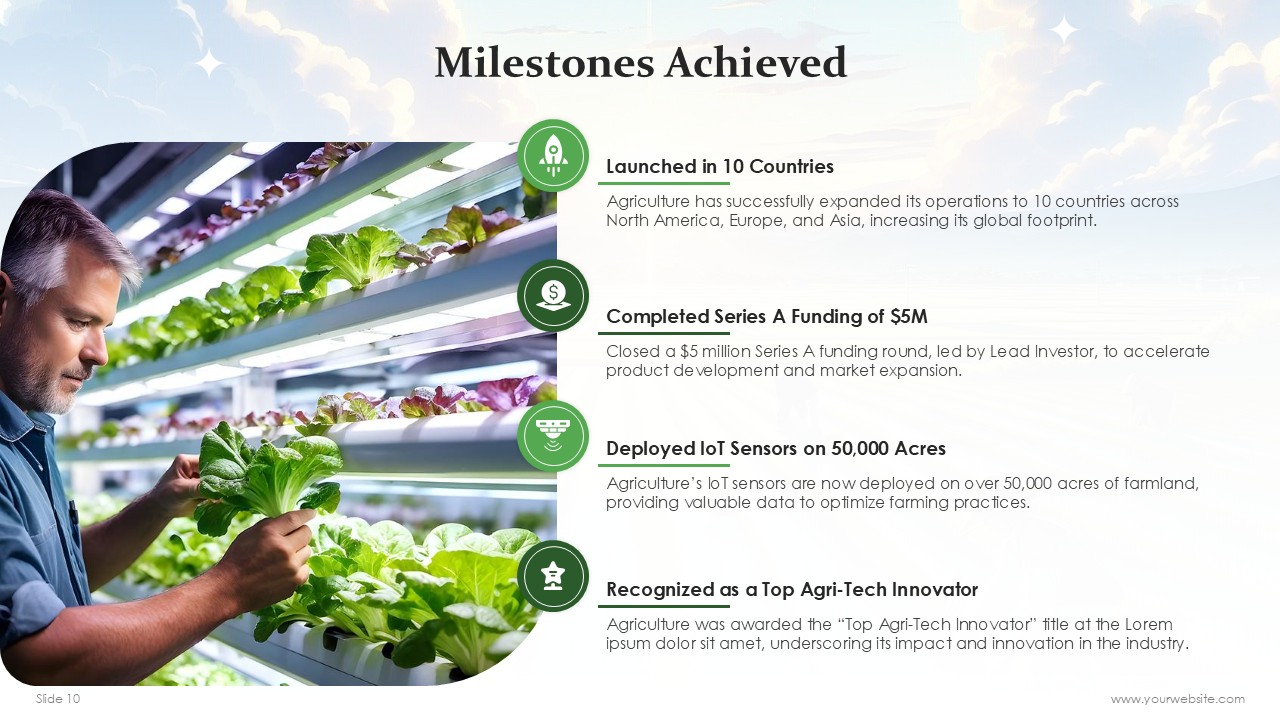 Milestones Achieved

Launched in 10 Countries

Agriculture has successfully expanded its operations to 10 countries across North America, Europe, and Asia, increasing its global footprint.

Completed Series A Funding of $5M

Closed a $5 million Series A funding round, led by Lead Investor, to accelerate product development and market expansion.

Deployed IoT Sensors on 50,000 Acres

Agriculture's IoT sensors are now deployed on over 50,000 acres of farmland, providing valuable data to optimize farming practices.

Recognized as a Top Agri-Tech Innovator

Agriculture was awarded the "Top Agri-Tech Innovator" title at the Lorem ipsum dolor sit amet, underscoring its impact and innovation in the industry.

Slide 10

www.yourwebsite.com